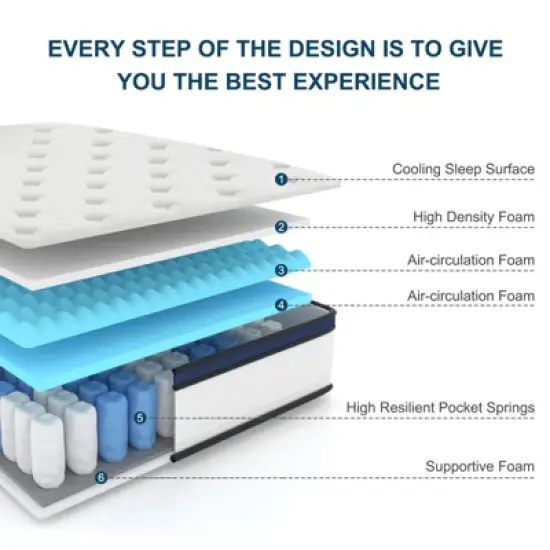 EVERY STEP OF THE DESIGN IS TO GIVE YOU THE BEST EXPERIENCE

1 Cooling Sleep Surface

2 High Density Foam

3 Air-circulation Foam

4 Air-circulation Foam

5 High Resilient Pocket Springs

6 Supportive Foam